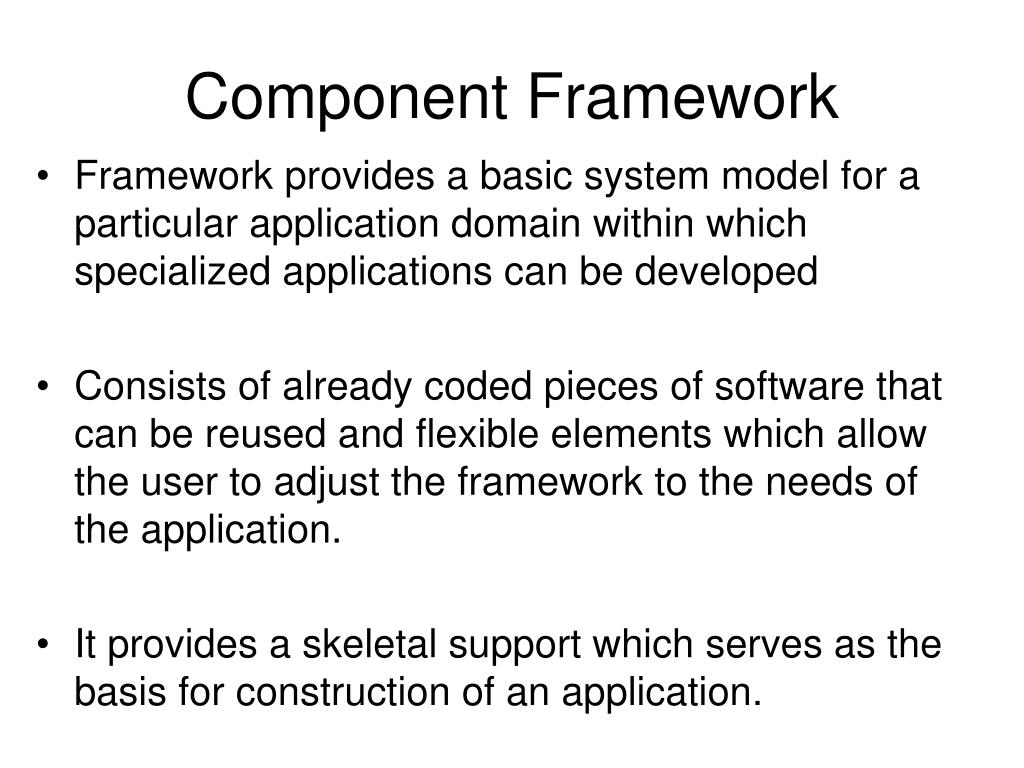 Component Framework

• Framework provides a basic system model for a particular application domain within which specialized applications can be developed

• Consists of already coded pieces of software that can be reused and flexible elements which allow the user to adjust the framework to the needs of the application.

• It provides a skeletal support which serves as the basis for construction of an application.